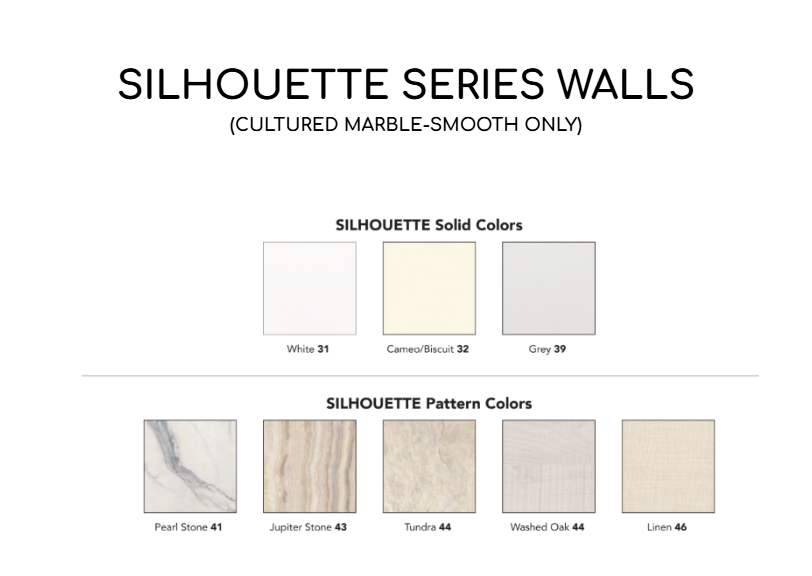 SILHOUETTE SERIES WALLS
(CULTURED MARBLE-SMOOTH ONLY)

SILHOUETTE Solid Colors

White 31

Cameo/Biscuit 32

Grey 39

SILHOUETTE Pattern Colors

Pearl Stone 41

Jupiter Stone 43

Tundra 44

Washed Oak 44

Linen 46